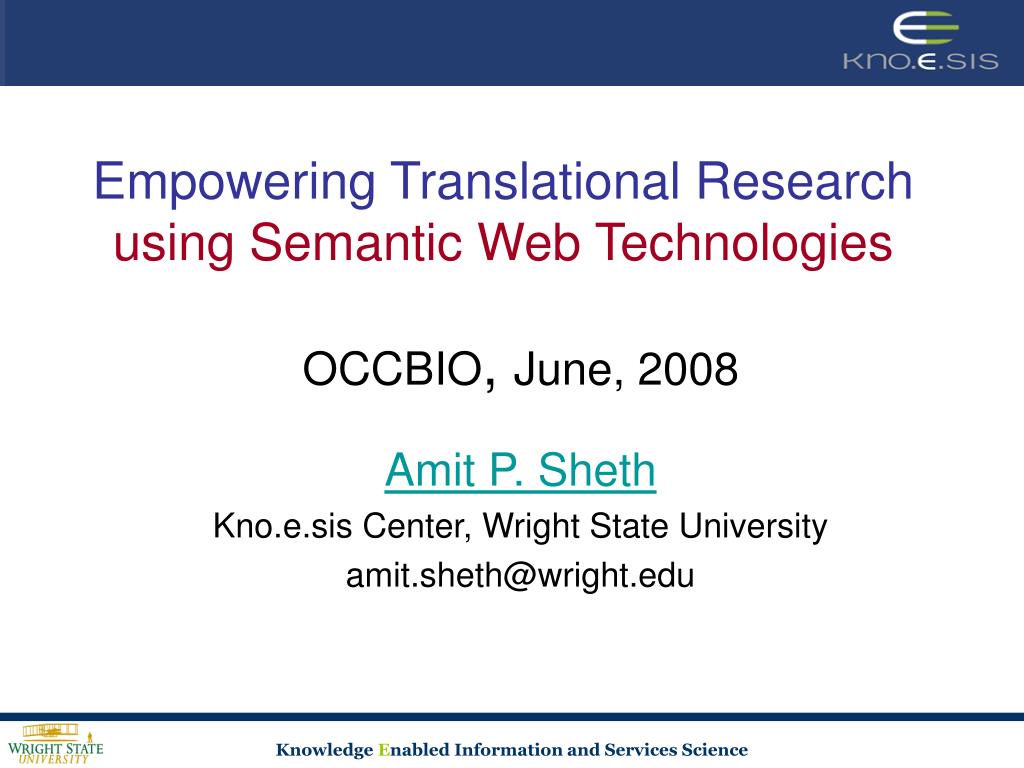 KNO.E.SIS

Empowering Translational Research using Semantic Web Technologies

OCCBIO, June, 2008

Amit P. Sheth

Kno.e.sis Center, Wright State University

amit.sheth@wright.edu

WRIGHT STATE UNIVERSITY

Knowledge Enabled Information and Services Science